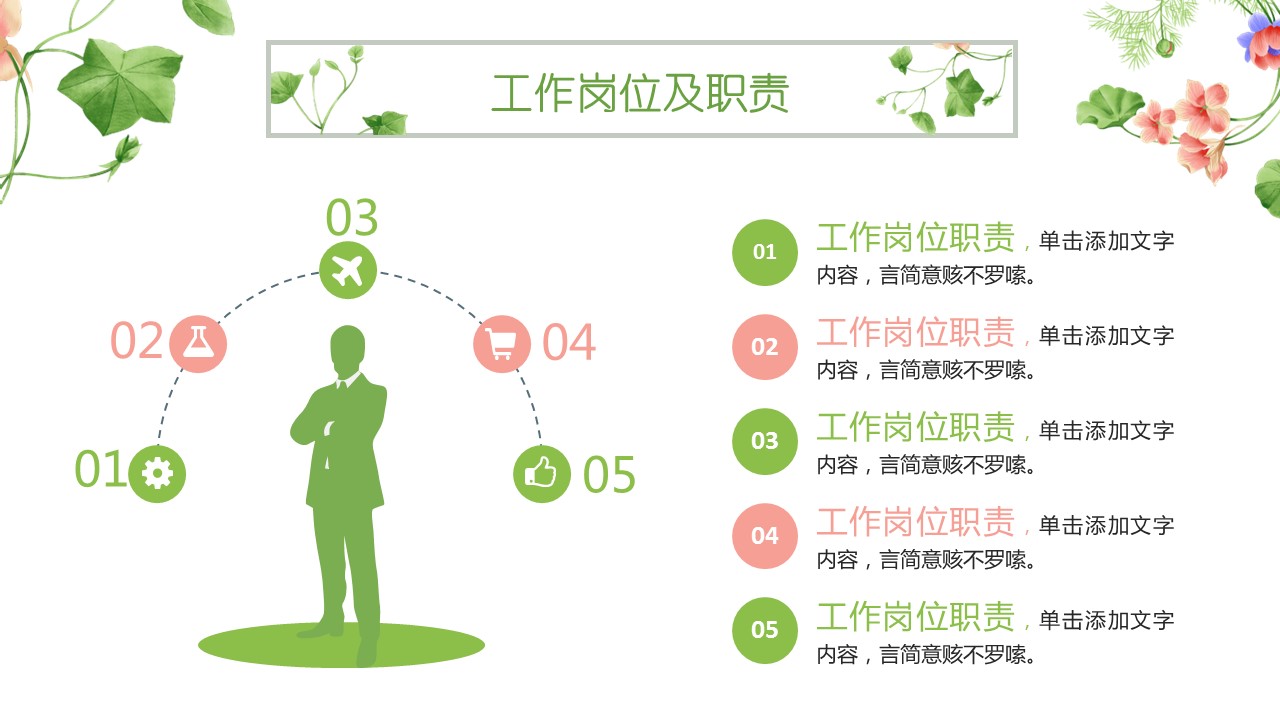 工作岗位及职责

03

02

04

01

05

01 工作岗位职责，单击添加文字内容，言简意赅不罗嗦。

02 工作岗位职责，单击添加文字内容，言简意赅不罗嗦。

03 工作岗位职责，单击添加文字内容，言简意赅不罗嗦。

04 工作岗位职责，单击添加文字内容，言简意赅不罗嗦。

05 工作岗位职责，单击添加文字内容，言简意赅不罗嗦。